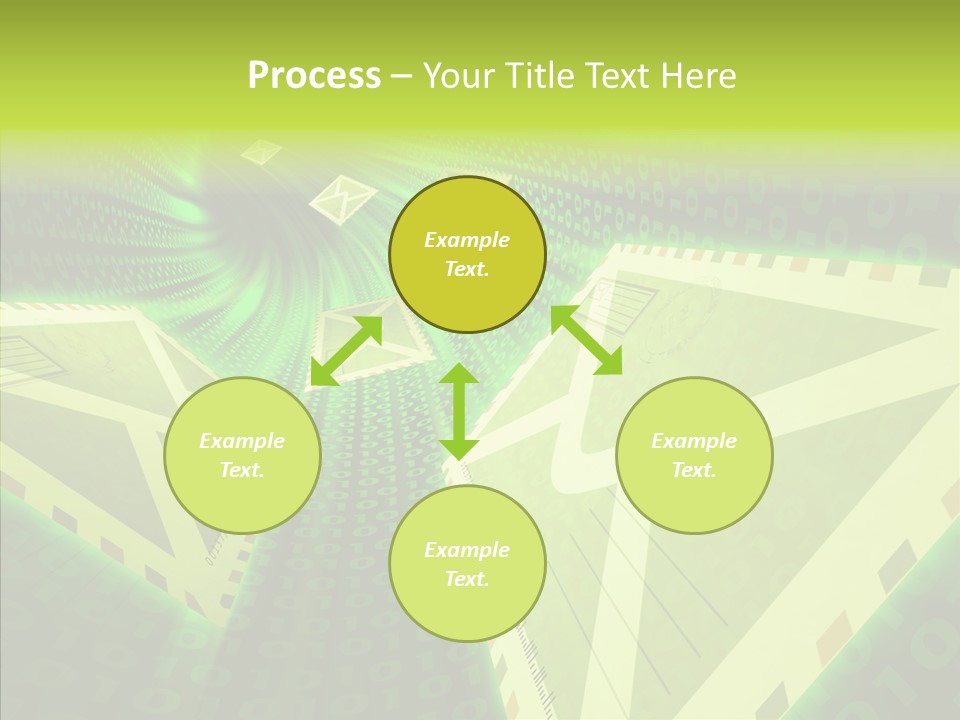 Process – Your Title Text Here

Example Text.

Example Text.

Example Text.

Example Text.